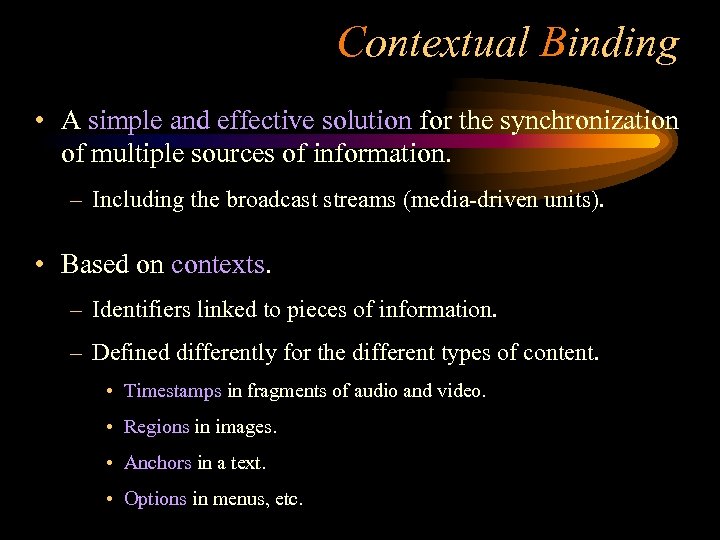 Contextual Binding

• A simple and effective solution for the synchronization of multiple sources of information.

– Including the broadcast streams (media-driven units).

• Based on contexts.

– Identifiers linked to pieces of information.

– Defined differently for the different types of content.

• Timestamps in fragments of audio and video.

• Regions in images.

• Anchors in a text.

• Options in menus, etc.